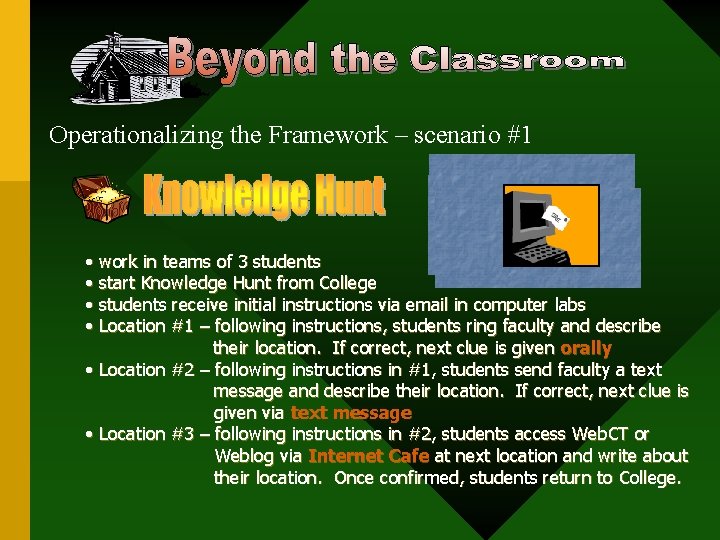 Beyond the Classroom

Operationalizing the Framework – scenario #1

Knowledge Hunt

• work in teams of 3 students
• start Knowledge Hunt from College
• students receive initial instructions via email in computer labs
• Location #1 – following instructions, students ring faculty and describe their location. If correct, next clue is given orally
• Location #2 – following instructions in #1, students send faculty a text message and describe their location. If correct, next clue is given via text message
• Location #3 – following instructions in #2, students access WebCT or Weblog via Internet Cafe at next location and write about their location. Once confirmed, students return to College.